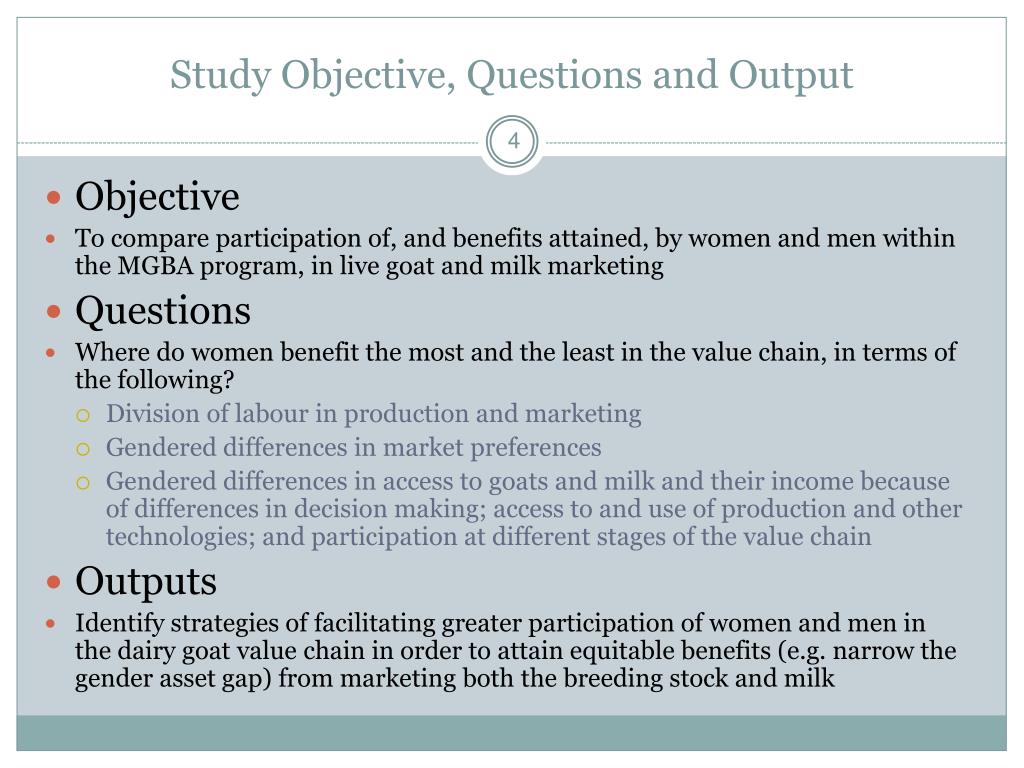 Study Objective, Questions and Output

4

- Objective
- To compare participation of, and benefits attained, by women and men within the MGBA program, in live goat and milk marketing
- Questions
- Where do women benefit the most and the least in the value chain, in terms of the following?
  - Division of labour in production and marketing
  - Gendered differences in market preferences
  - Gendered differences in access to goats and milk and their income because of differences in decision making; access to and use of production and other technologies; and participation at different stages of the value chain
- Outputs
- Identify strategies of facilitating greater participation of women and men in the dairy goat value chain in order to attain equitable benefits (e.g. narrow the gender asset gap) from marketing both the breeding stock and milk